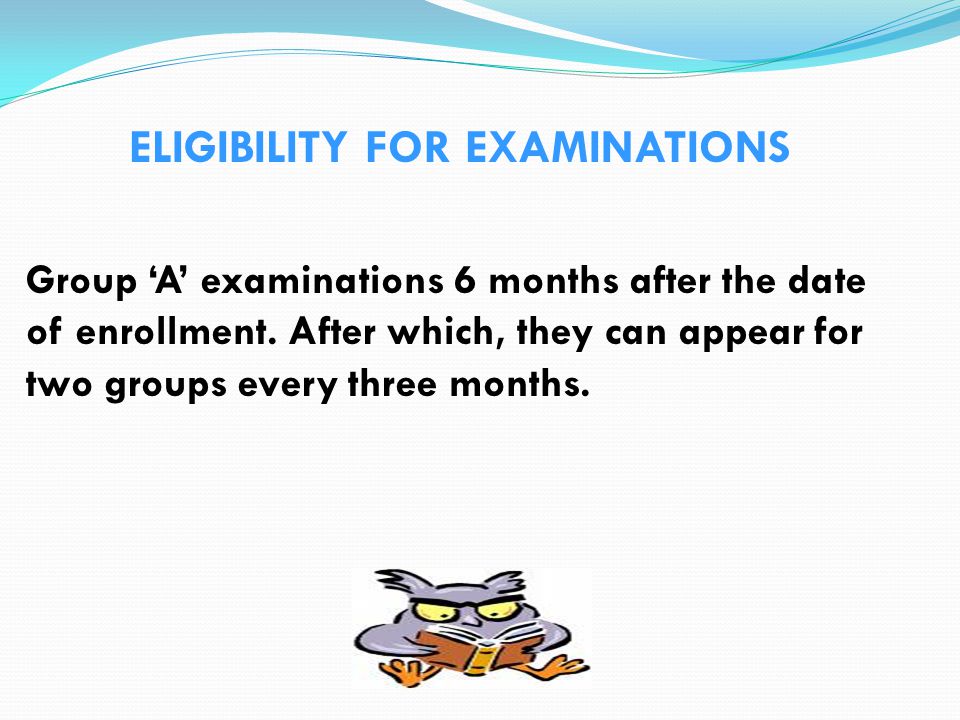 ELIGIBILITY FOR EXAMINATIONS

Group ‘A’ examinations 6 months after the date of enrollment. After which, they can appear for two groups every three months.